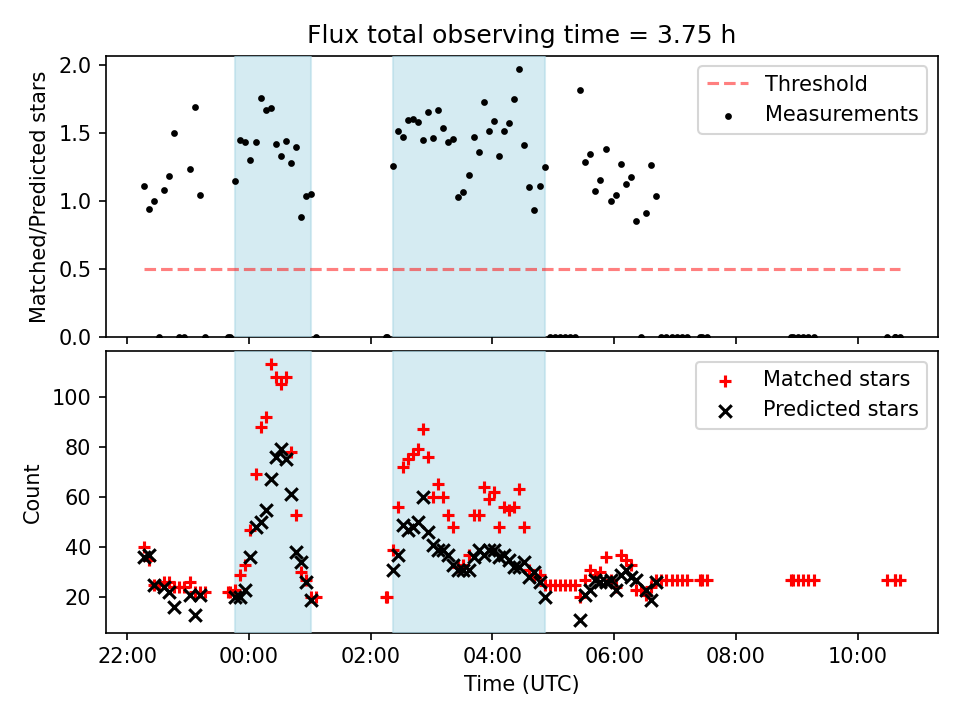 Flux total observing time = 3.75 h

Matched/Predicted stars

2.0
1.5
1.0
0.5
0.0

Threshold
Measurements

Count

100
80
60
40
20

Matched stars
Predicted stars

22:00
00:00
02:00
04:00
06:00
08:00
10:00

Time (UTC)